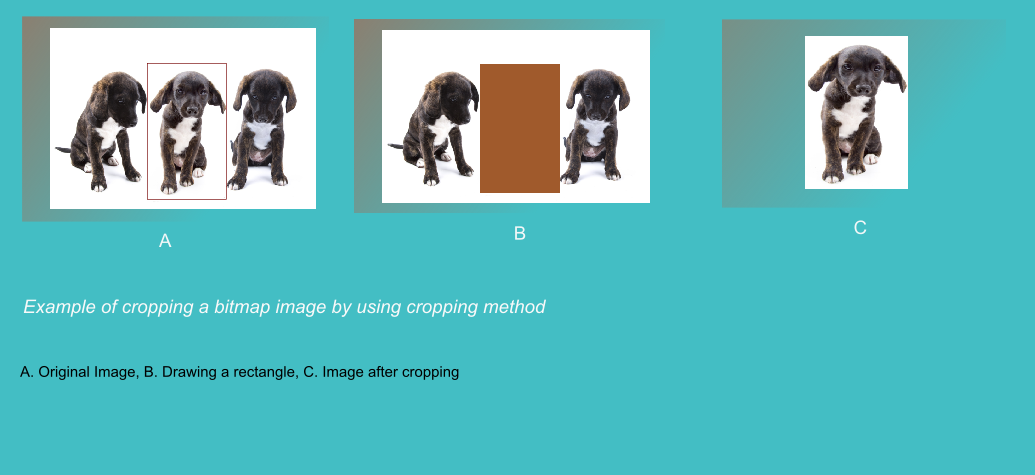 A

B

C

Example of cropping a bitmap image by using cropping method

A. Original Image, B. Drawing a rectangle, C. Image after cropping